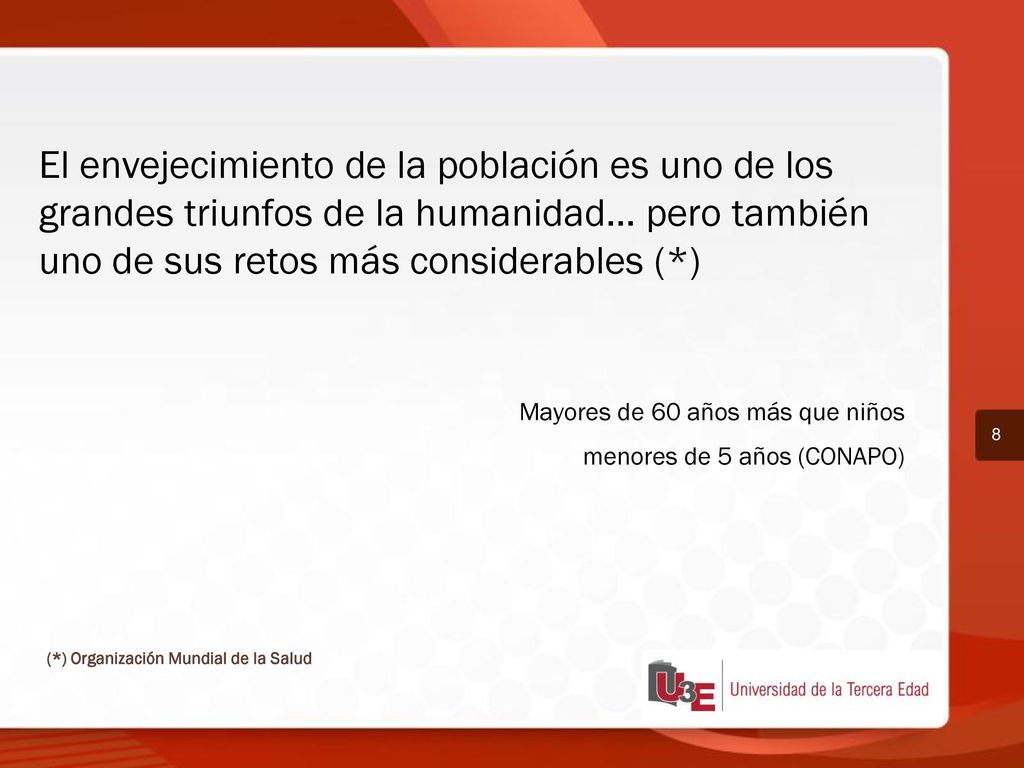 El envejecimiento de la población es uno de los grandes triunfos de la humanidad… pero también uno de sus retos más considerables (*)

Mayores de 60 años más que niños menores de 5 años (CONAPO)

8

(*) Organización Mundial de la Salud

U3E Universidad de la Tercera Edad